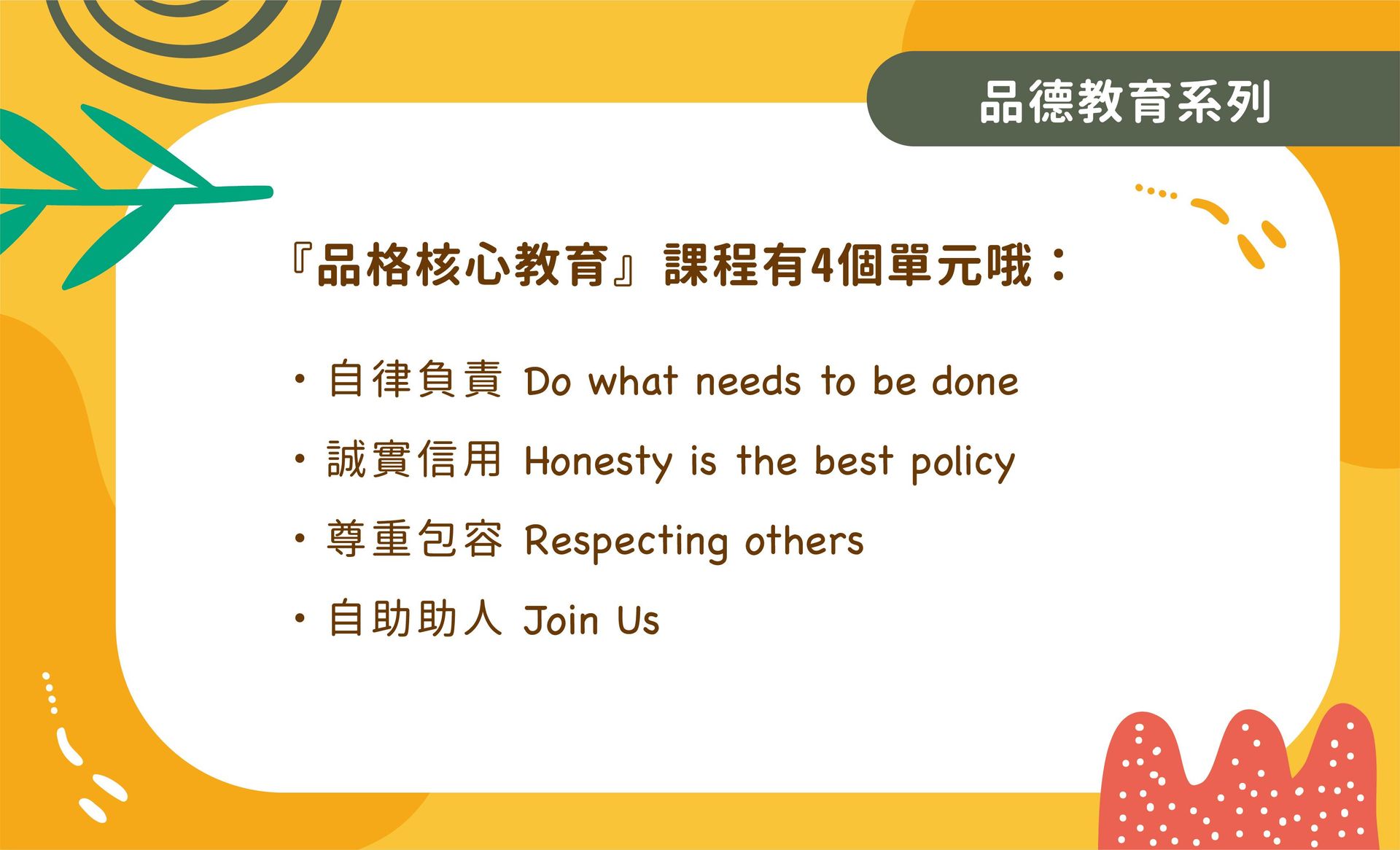 品德教育系列

『品格核心教育』課程有4個單元哦：

• 自律負責 Do what needs to be done
• 誠實信用 Honesty is the best policy
• 尊重包容 Respecting others
• 自助助人 Join Us